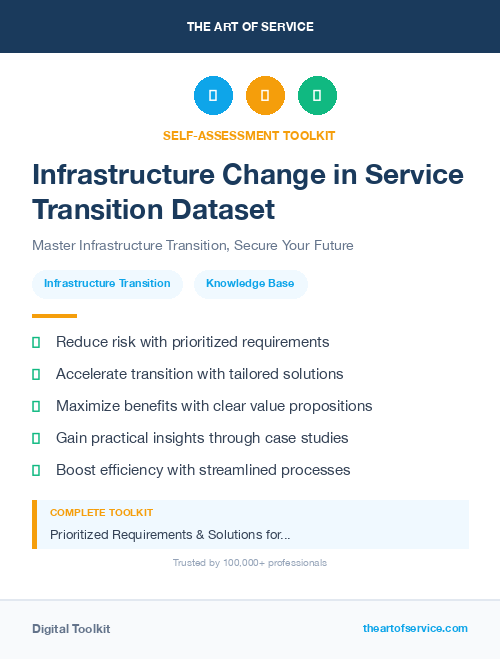 THE ART OF SERVICE

SELF-ASSESSMENT TOOLKIT

Infrastructure Change in Service Transition Dataset

Master Infrastructure Transition, Secure Your Future

Infrastructure Transition

Knowledge Base

Reduce risk with prioritized requirements

Accelerate transition with tailored solutions

Maximize benefits with clear value propositions

Gain practical insights through case studies

Boost efficiency with streamlined processes

COMPLETE TOOLKIT

Prioritized Requirements & Solutions for...

Trusted by 100,000+ professionals

Digital Toolkit

theartofservice.com